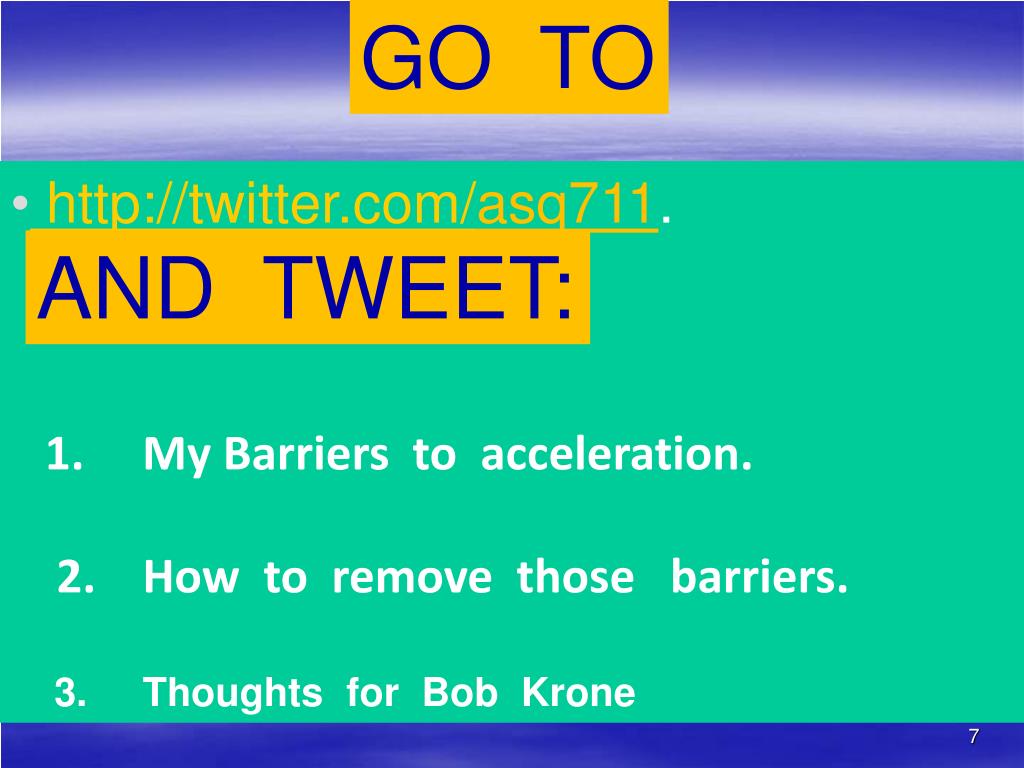 GO TO

• http://twitter.com/asq711.

AND TWEET:

1. My Barriers to acceleration.

2. How to remove those barriers.

3. Thoughts for Bob Krone

7